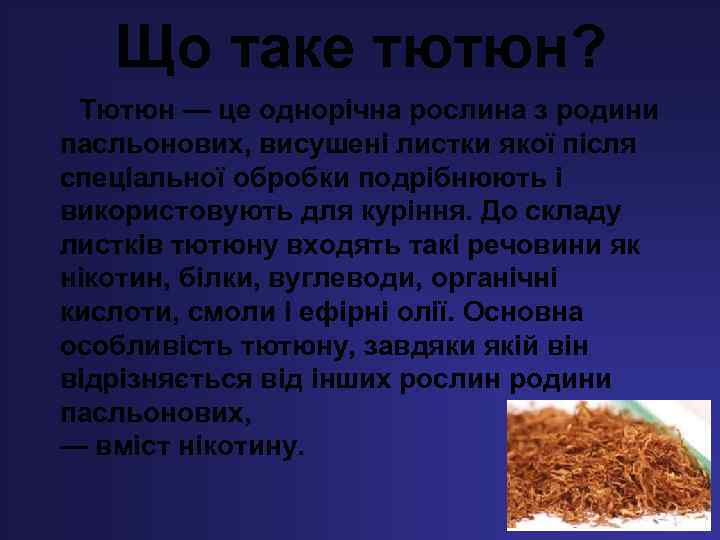 Що таке тютюн?

Тютюн — це однорічна рослина з родини пасльонових, висушені листки якої після спеціальної обробки подрібнюють і використовують для куріння. До складу листків тютюну входять такі речовини як нікотин, білки, вуглеводи, органічні кислоти, смоли і ефірні олії. Основна особливість тютюну, завдяки якій він відрізняється від інших рослин родини пасльонових,
— вміст нікотину.